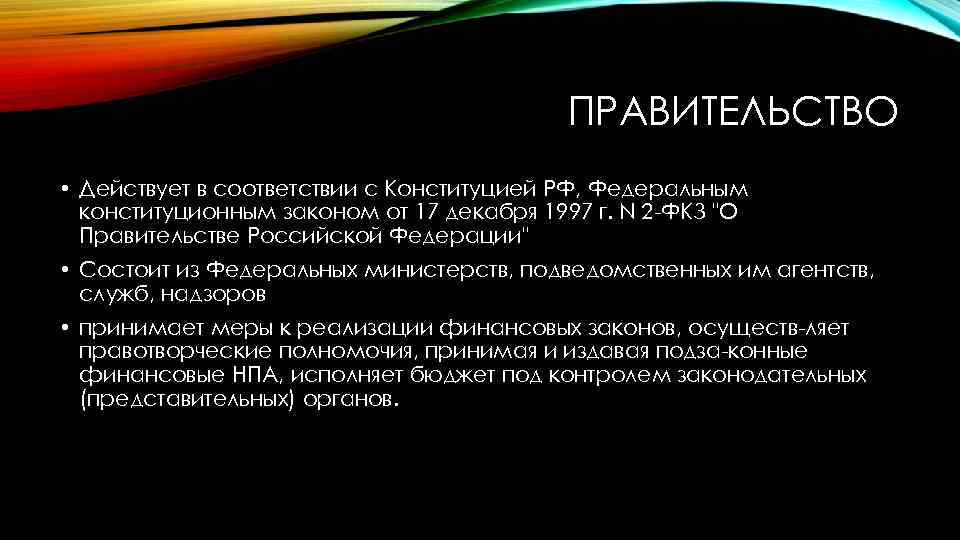 ПРАВИТЕЛЬСТВО

• Действует в соответствии с Конституцией РФ, Федеральным конституционным законом от 17 декабря 1997 г. N 2-ФКЗ "О Правительстве Российской Федерации"

• Состоит из Федеральных министерств, подведомственных им агентств, служб, надзоров

• принимает меры к реализации финансовых законов, осуществ-ляет правотворческие полномочия, принимая и издавая подза-конные финансовые НПА, исполняет бюджет под контролем законодательных (представительных) органов.